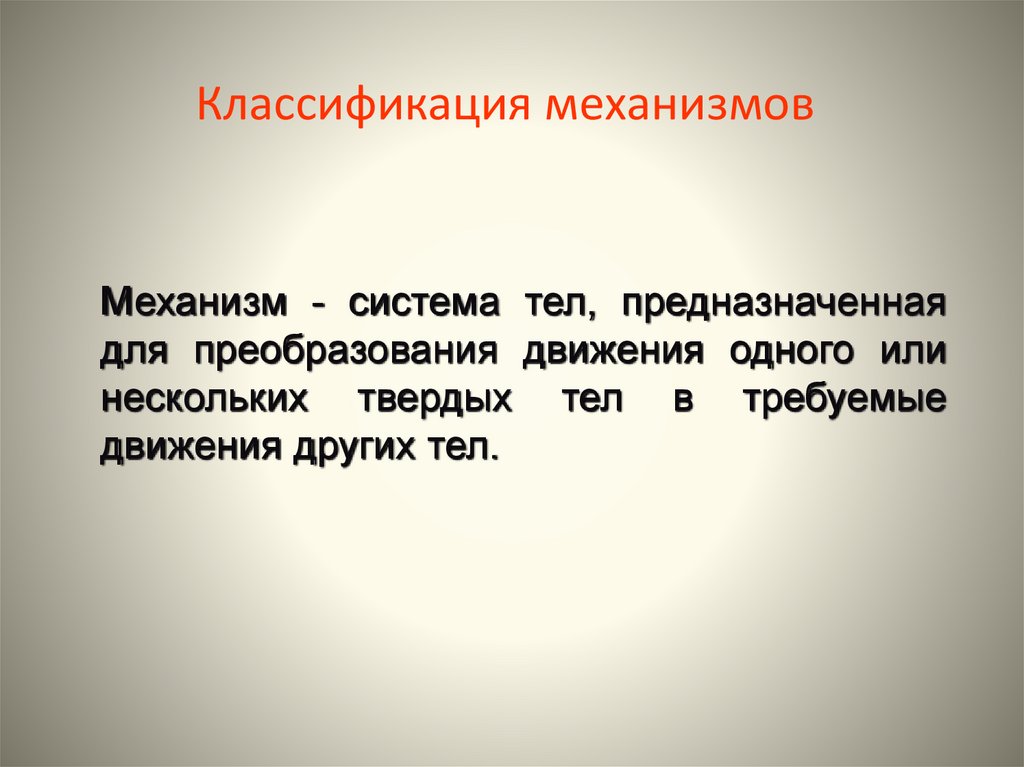 Классификация механизмов

Механизм - система тел, предназначенная для преобразования движения одного или нескольких твердых тел в требуемые движения других тел.